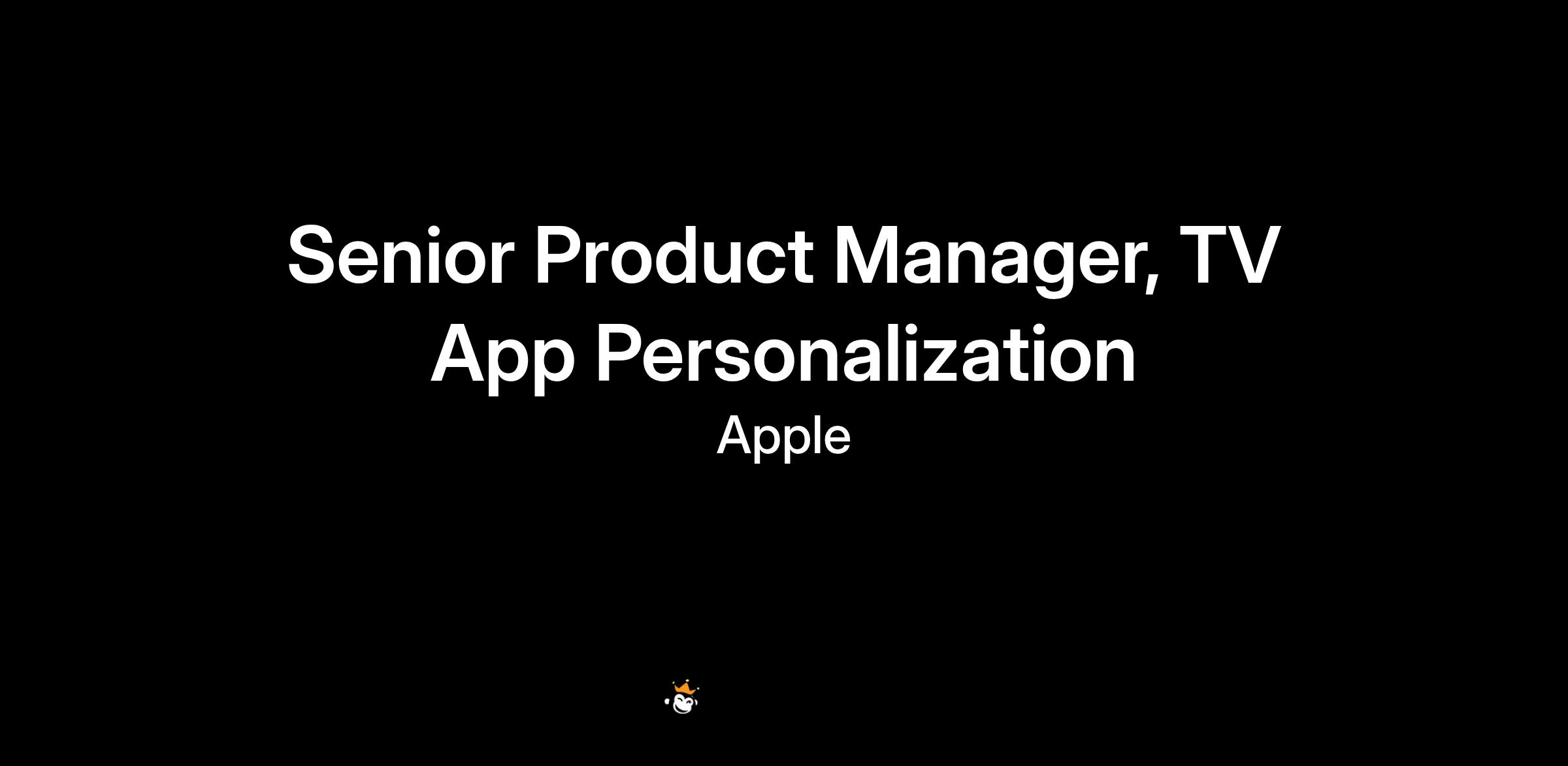 Senior Product Manager, TV App Personalization

Apple